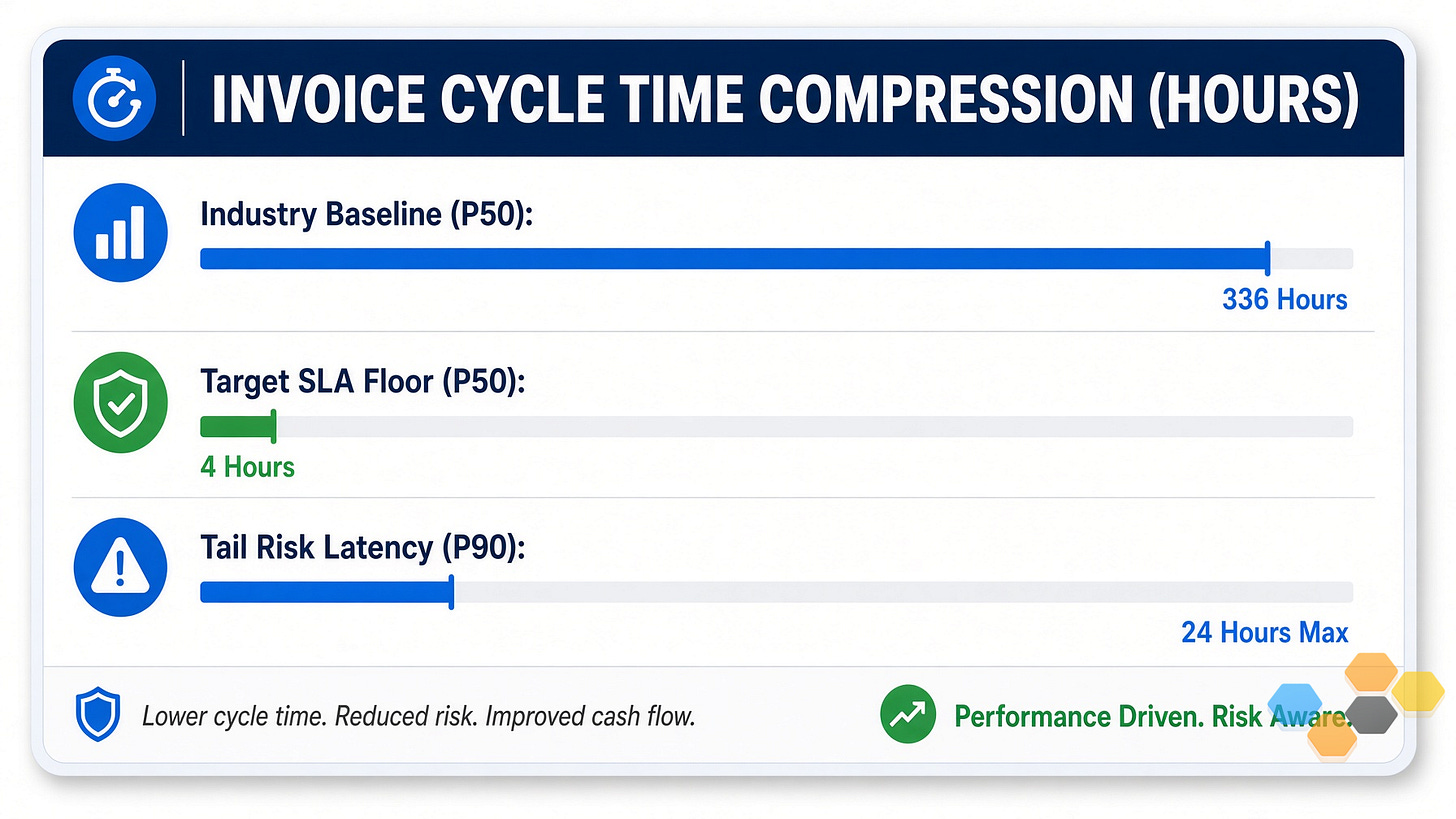 INVOICE CYCLE TIME COMPRESSION (HOURS)

Industry Baseline (P50):

336 Hours

Target SLA Floor (P50):

4 Hours

Tail Risk Latency (P90):

24 Hours Max

Lower cycle time. Reduced risk. Improved cash flow.

Performance Driven. Risk Aware.